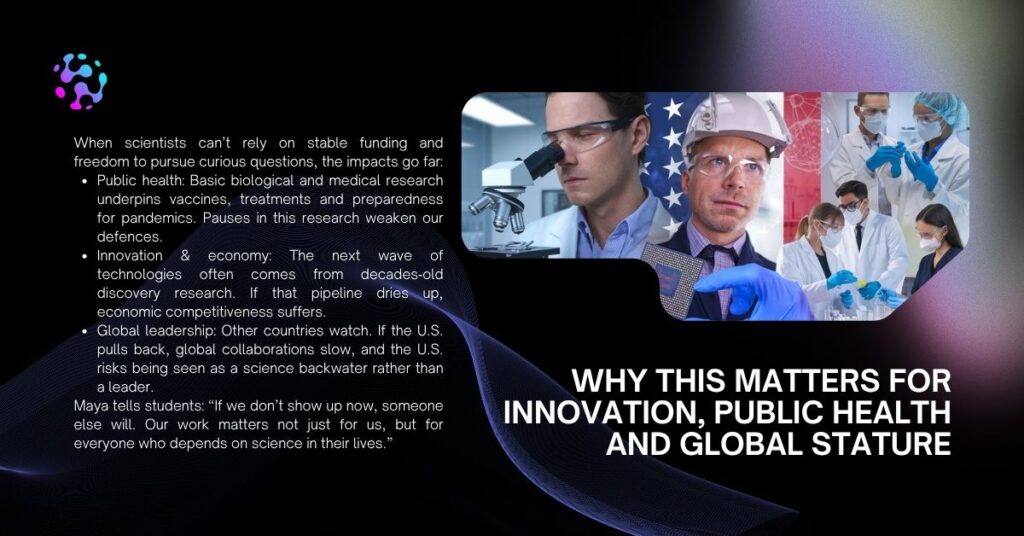 When scientists can't rely on stable funding and freedom to pursue curious questions, the impacts go far:

- Public health: Basic biological and medical research underpins vaccines, treatments and preparedness for pandemics. Pauses in this research weaken our defences.
- Innovation & economy: The next wave of technologies often comes from decades-old discovery research. If that pipeline dries up, economic competitiveness suffers.
- Global leadership: Other countries watch. If the U.S. pulls back, global collaborations slow, and the U.S. risks being seen as a science backwater rather than a leader.

Maya tells students: "If we don't show up now, someone else will. Our work matters not just for us, but for everyone who depends on science in their lives."

WHY THIS MATTERS FOR INNOVATION, PUBLIC HEALTH AND GLOBAL STATURE